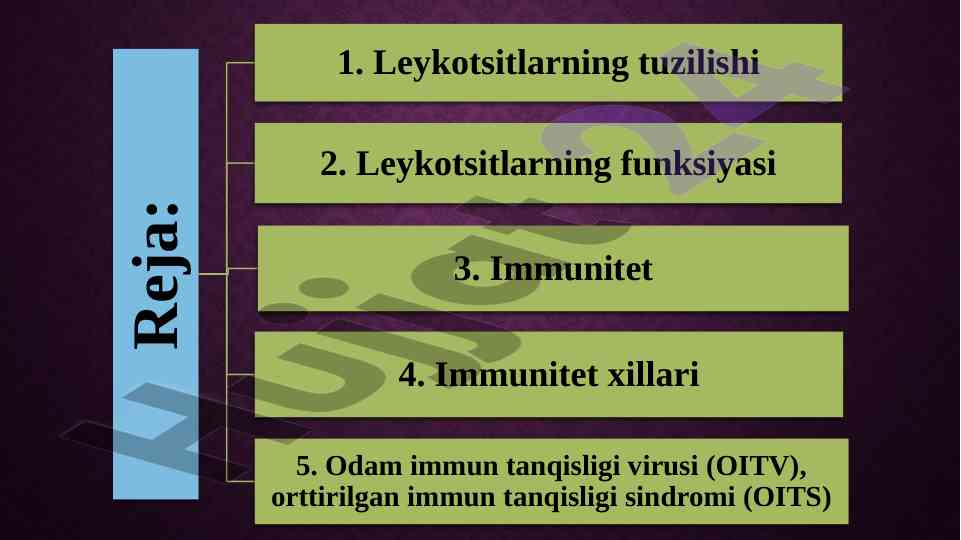 Reja:

1. Leykotsitlarning tuzilishi

2. Leykotsitlarning funksiyasi

3. Immunitet

4. Immunitet xillari

5. Odam immun tanqisligi virusi (OITV), orttirilgan immun tanqisligi sindromi (OITS)

Hujjat24